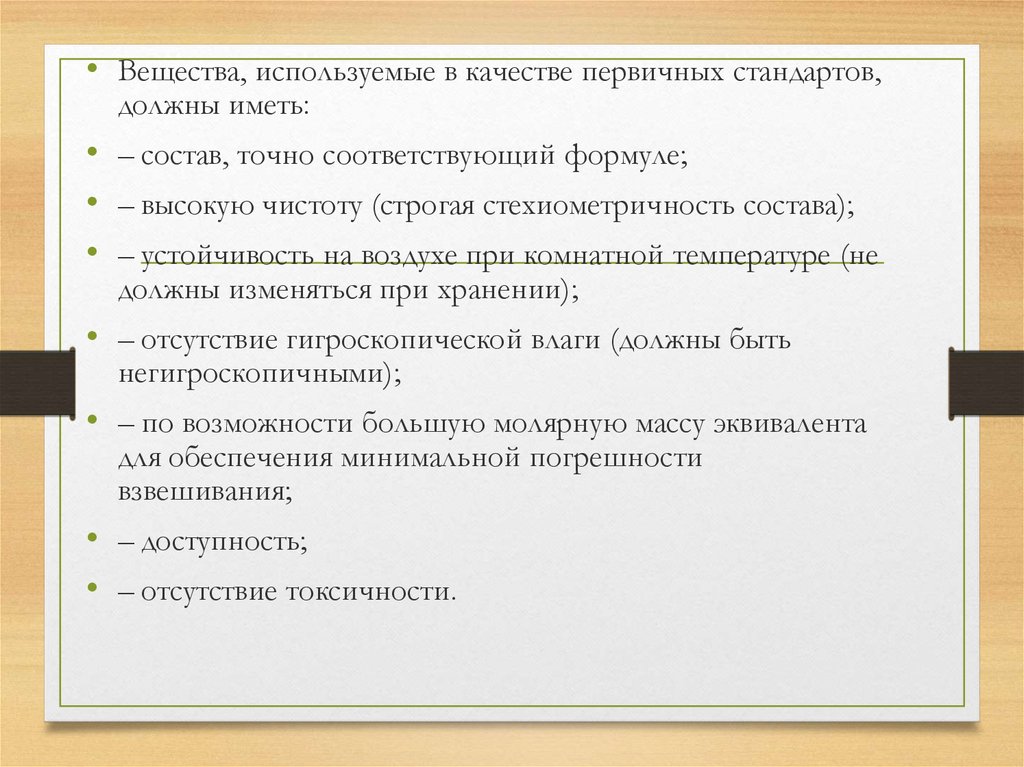 • Вещества, используемые в качестве первичных стандартов, должны иметь:

• – состав, точно соответствующий формуле;

• – высокую чистоту (строгая стехиометричность состава);

• – устойчивость на воздухе при комнатной температуре (не должны изменяться при хранении);

• – отсутствие гигроскопической влаги (должны быть негигроскопичными);

• – по возможности большую молярную массу эквивалента для обеспечения минимальной погрешности взвешивания;

• – доступность;

• – отсутствие токсичности.